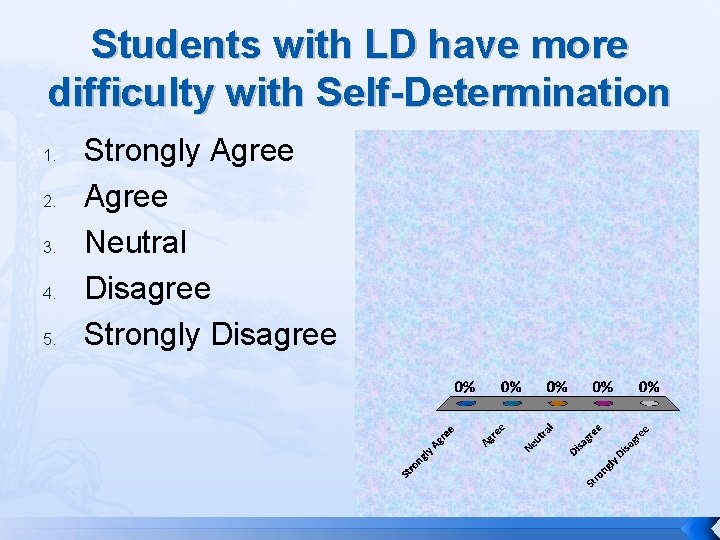 Students with LD have more difficulty with Self-Determination

1. Strongly Agree
2. Agree
3. Neutral
4. Disagree
5. Strongly Disagree

0% 0% 0% 0% 0%

Strongly Agree Agree Neutral Disagree Strongly Disagree